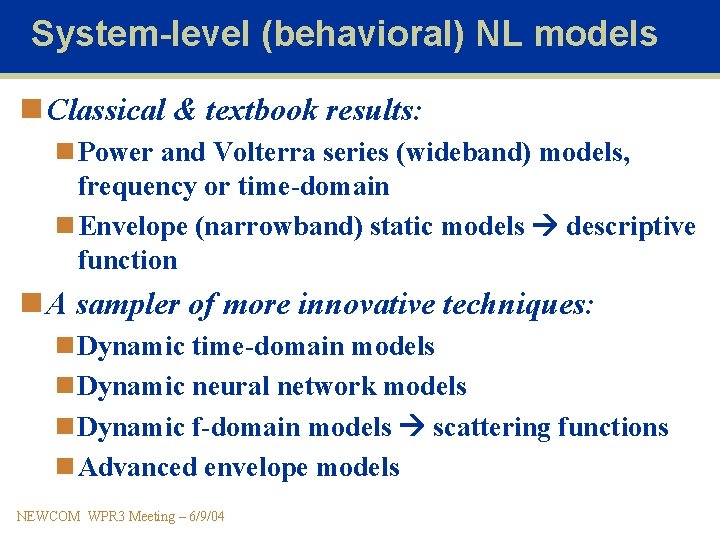 System-level (behavioral) NL models

Classical & textbook results:

Power and Volterra series (wideband) models, frequency or time-domain

Envelope (narrowband) static models → descriptive function

A sampler of more innovative techniques:

Dynamic time-domain models

Dynamic neural network models

Dynamic f-domain models → scattering functions

Advanced envelope models

NEWCOM WPR3 Meeting – 6/9/04